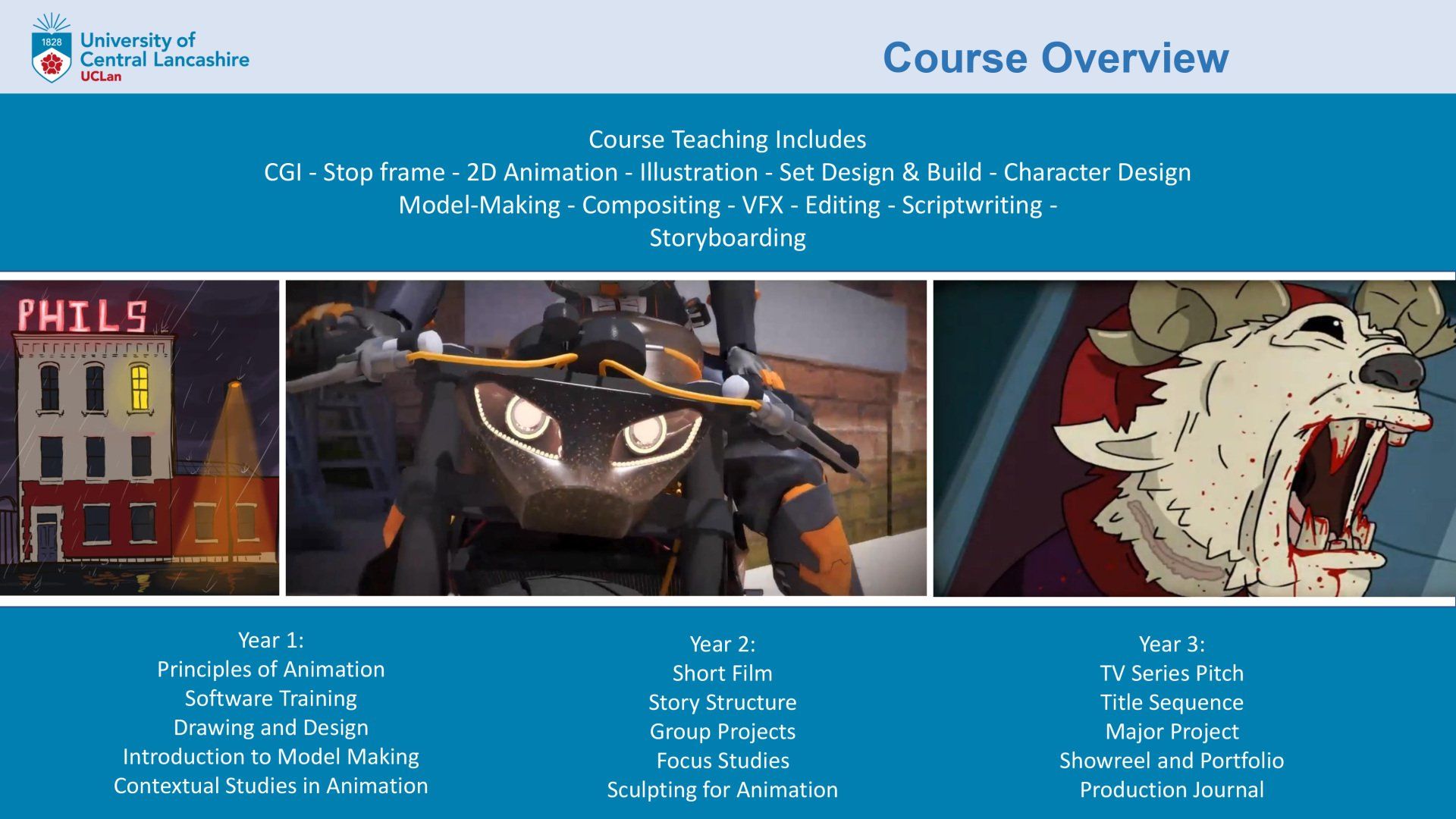 1828 University of Central Lancashire UCLan

Course Overview

Course Teaching Includes
CGI - Stop frame - 2D Animation - Illustration - Set Design & Build - Character Design
Model-Making - Compositing - VFX - Editing - Scriptwriting -
Storyboarding

PHILS

Year 1:
Principles of Animation
Software Training
Drawing and Design
Introduction to Model Making
Contextual Studies in Animation

Year 2:
Short Film
Story Structure
Group Projects
Focus Studies
Sculpting for Animation

Year 3:
TV Series Pitch
Title Sequence
Major Project
Showreel and Portfolio
Production Journal